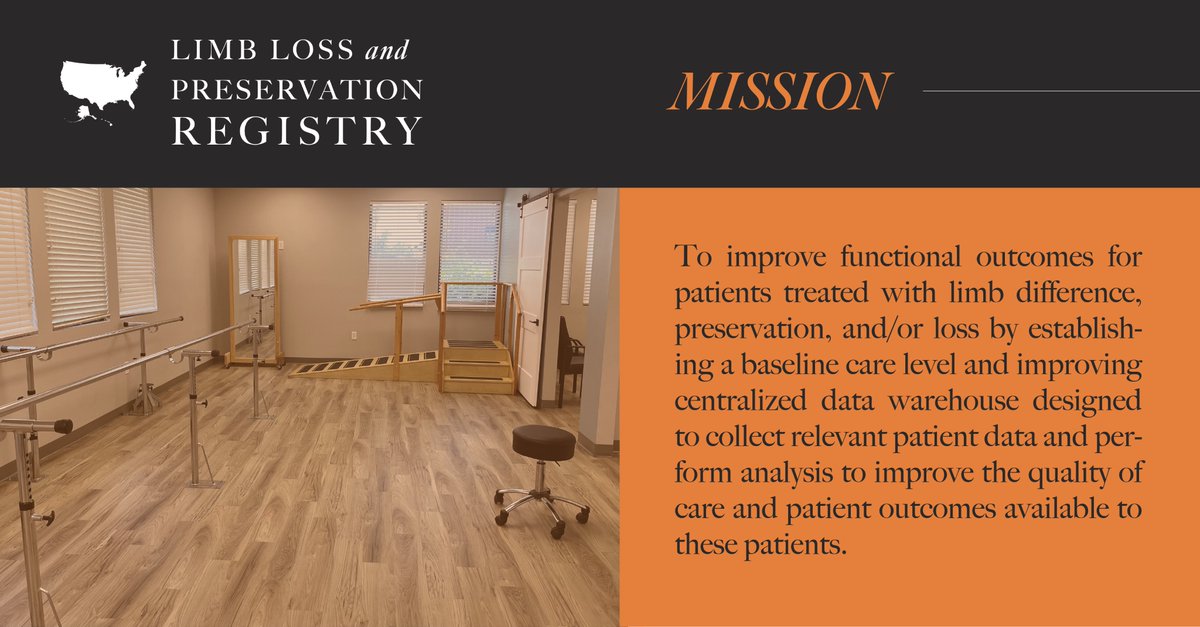 LIMB LOSS and PRESERVATION REGISTRY

MISSION

To improve functional outcomes for patients treated with limb difference, preservation, and/or loss by establishing a baseline care level and improving centralized data warehouse designed to collect relevant patient data and perform analysis to improve the quality of care and patient outcomes available to these patients.